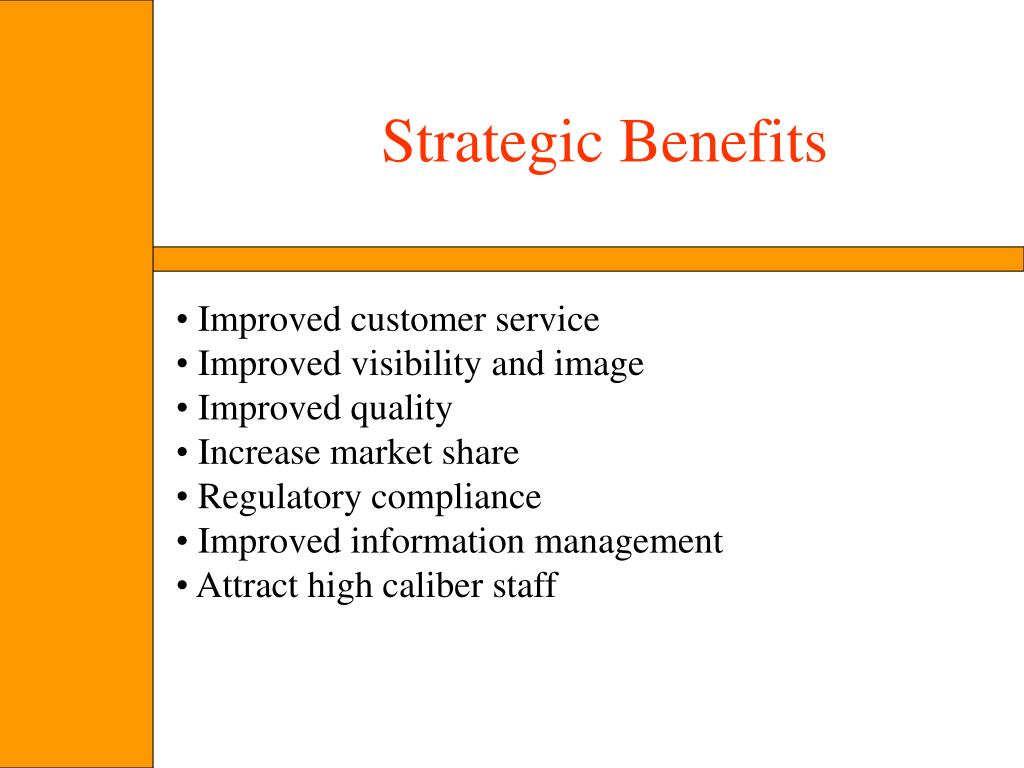 Strategic Benefits

• Improved customer service
• Improved visibility and image
• Improved quality
• Increase market share
• Regulatory compliance
• Improved information management
• Attract high caliber staff